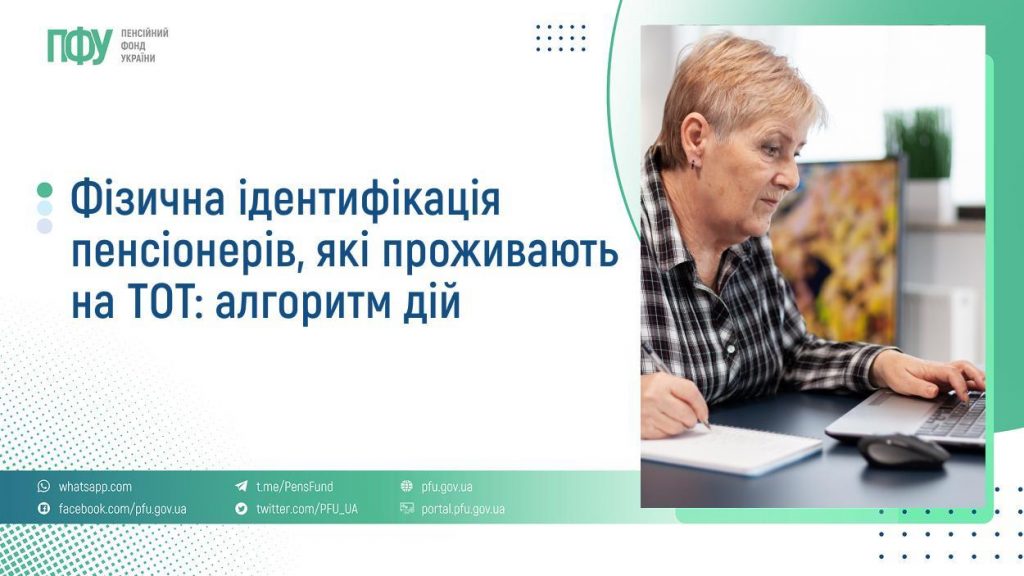 ПФУ ПЕНСІЙНИЙ ФОНД УКРАЇНИ

Фізична ідентифікація пенсіонерів, які проживають на ТОТ: алгоритм дій

whatsapp.com
facebook.com/pfu.gov.ua
t.me/PensFund
twitter.com/PFU_UA
pfu.gov.ua
portal.pfu.gov.ua